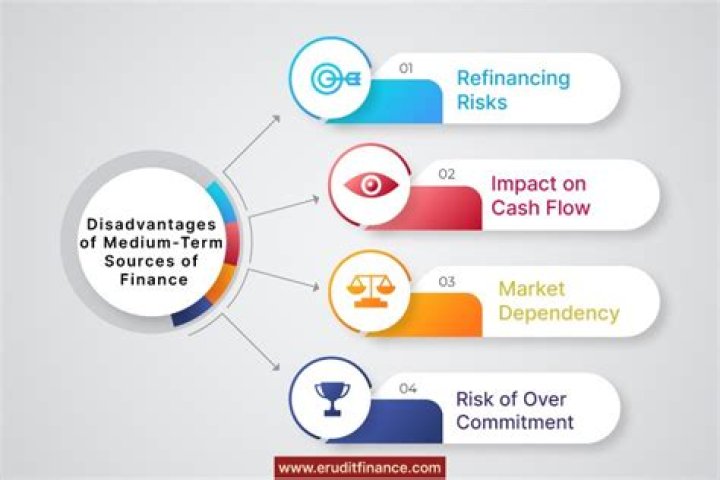 Disadvantages of Medium-Term Sources of Finance

01 Refinancing Risks

02 Impact on Cash Flow

03 Market Dependency

04 Risk of Over Commitment

www.eruditfinance.com